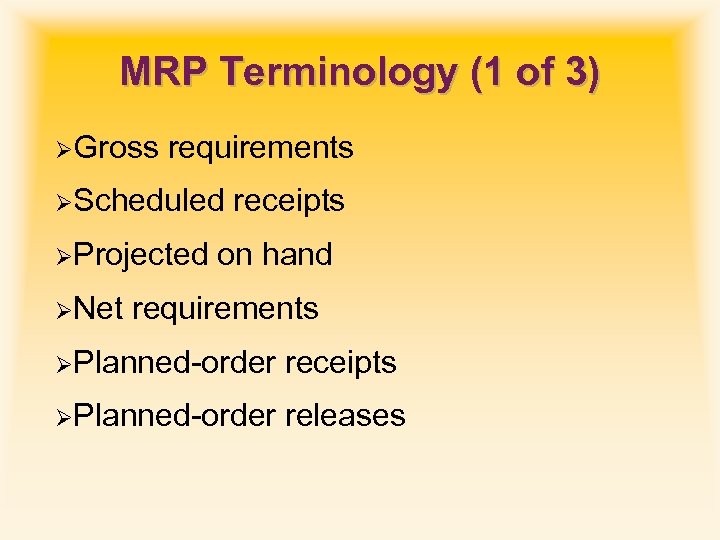 MRP Terminology (1 of 3)

➢Gross requirements

➢Scheduled receipts

➢Projected on hand

➢Net requirements

➢Planned-order receipts

➢Planned-order releases